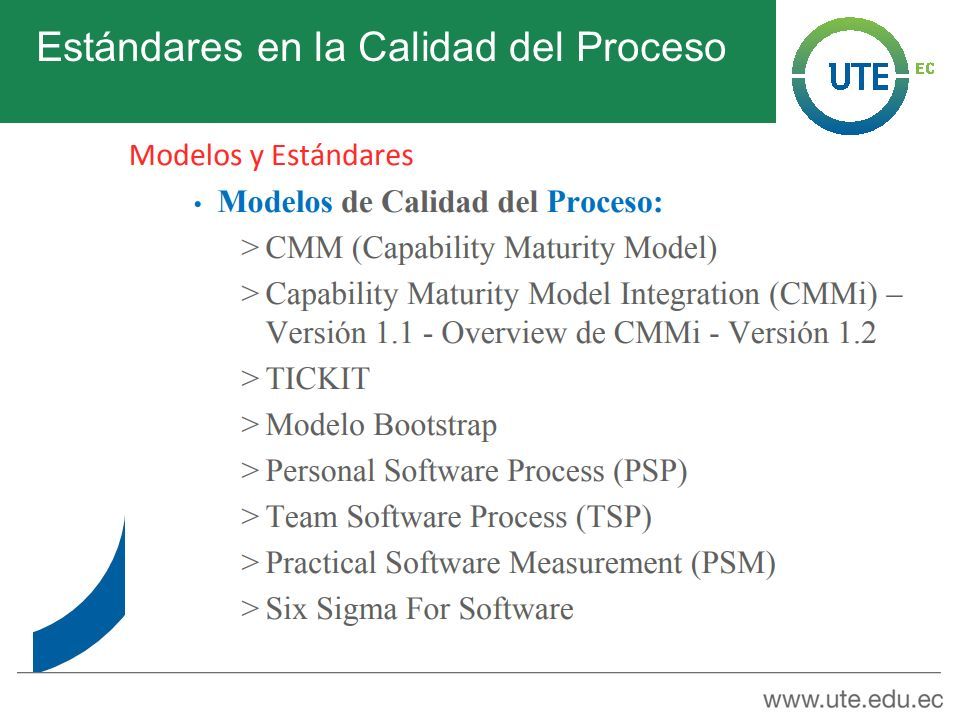 Estándares en la Calidad del Proceso

UTE EC

Modelos y Estándares

• Modelos de Calidad del Proceso:

> CMM (Capability Maturity Model)

> Capability Maturity Model Integration (CMMi) – Versión 1.1 - Overview de CMMi - Versión 1.2

> TICKIT

> Modelo Bootstrap

> Personal Software Process (PSP)

> Team Software Process (TSP)

> Practical Software Measurement (PSM)

> Six Sigma For Software

www.ute.edu.ec